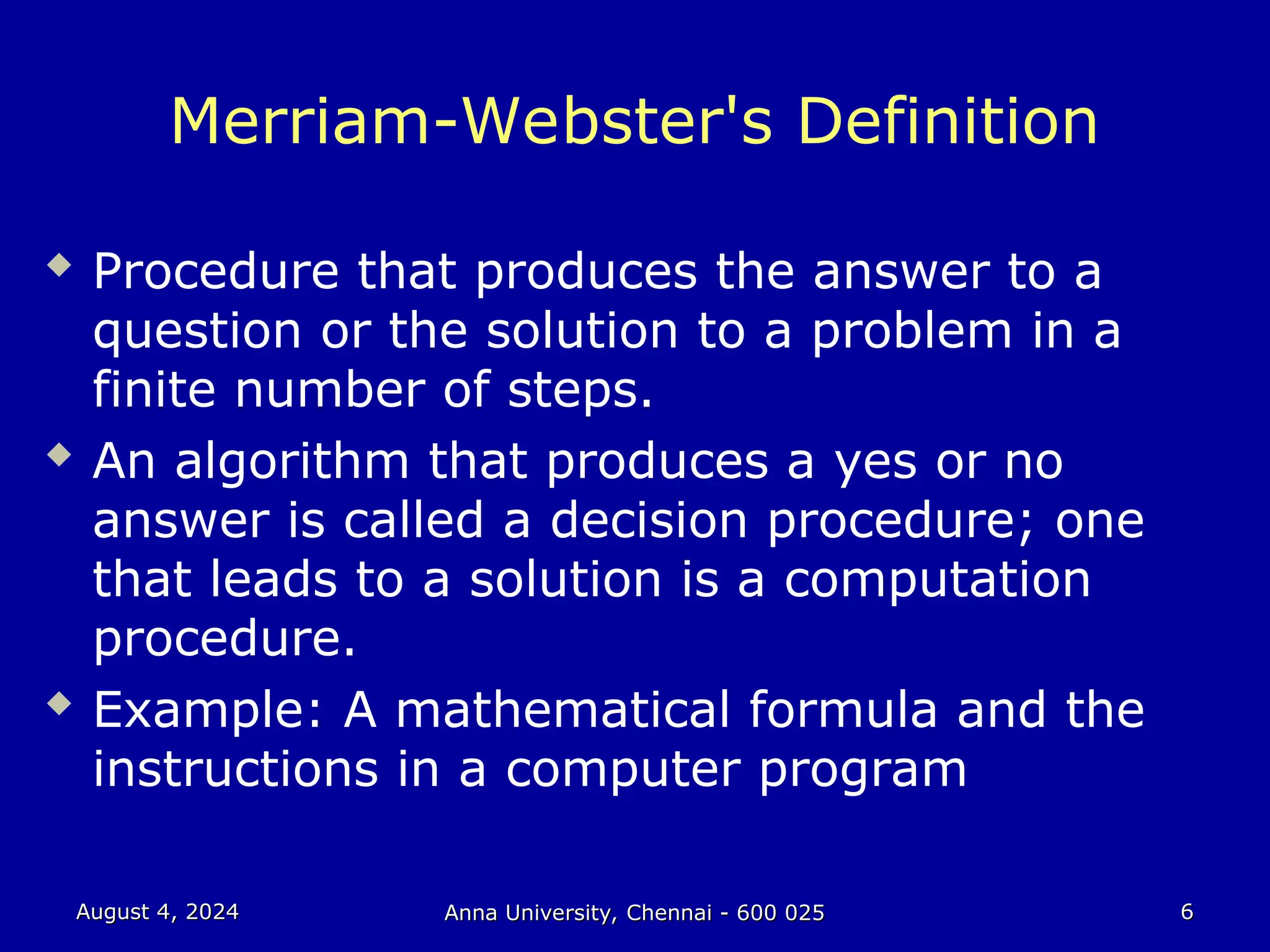 Merriam-Webster's Definition

◆ Procedure that produces the answer to a question or the solution to a problem in a finite number of steps.

◆ An algorithm that produces a yes or no answer is called a decision procedure; one that leads to a solution is a computation procedure.

◆ Example: A mathematical formula and the instructions in a computer program

August 4, 2024

Anna University, Chennai - 600 025

6